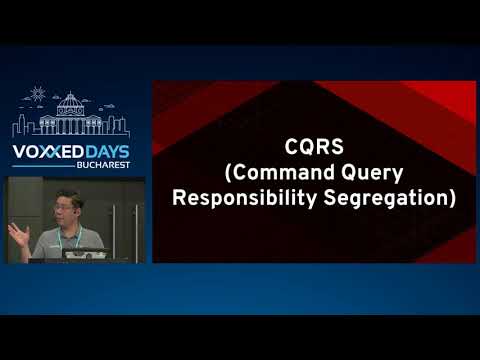 VOXXED DAYS
BUCHAREST

CQRS
(Command Query
Responsibility Segregation)